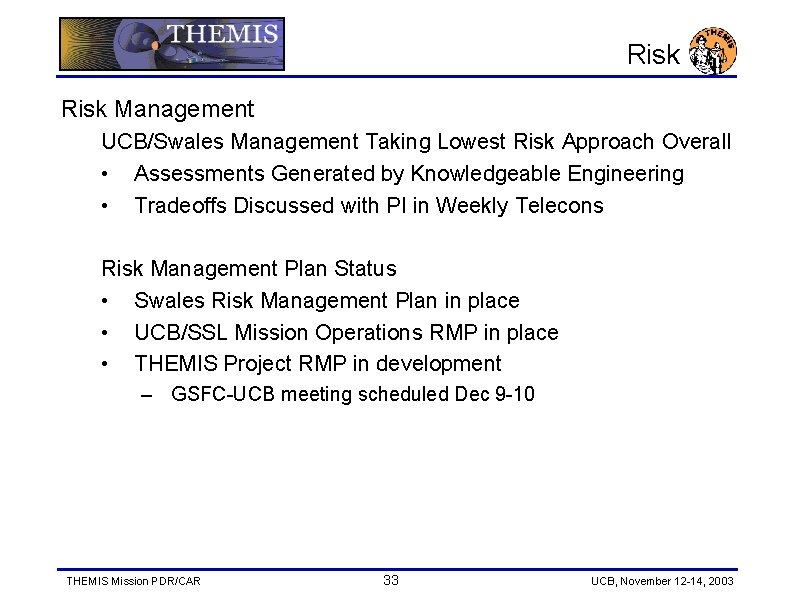 THEMIS

Risk

THEMIS

Risk Management

UCB/Swales Management Taking Lowest Risk Approach Overall

• Assessments Generated by Knowledgeable Engineering

• Tradeoffs Discussed with PI in Weekly Telecons

Risk Management Plan Status

• Swales Risk Management Plan in place

• UCB/SSL Mission Operations RMP in place

• THEMIS Project RMP in development

– GSFC-UCB meeting scheduled Dec 9-10

THEMIS Mission PDR/CAR

33

UCB, November 12-14, 2003